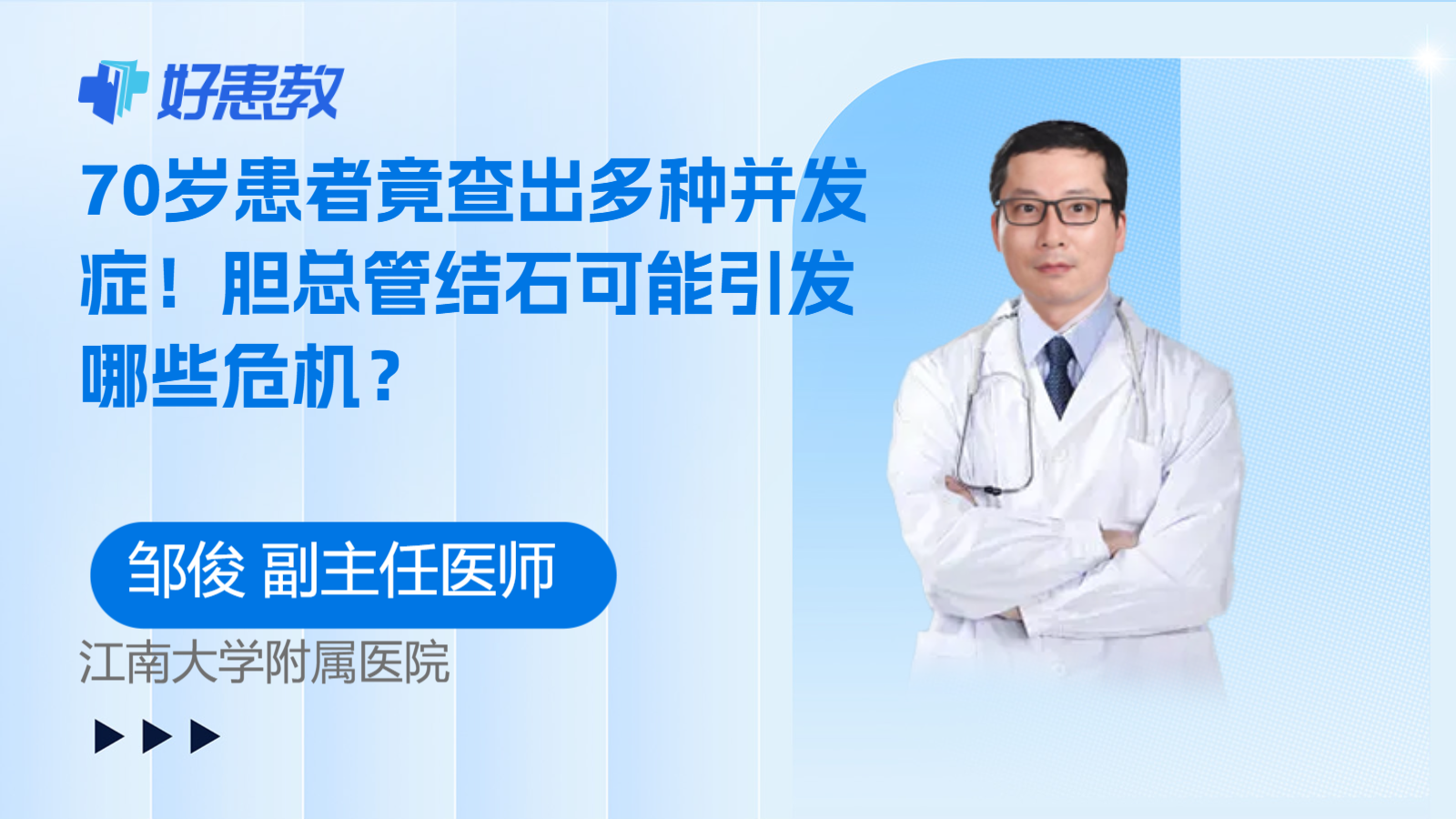 好患教

70岁患者竟查出多种并发症！胆总管结石可能引发哪些危机？

邹俊 副主任医师

江南大学附属医院